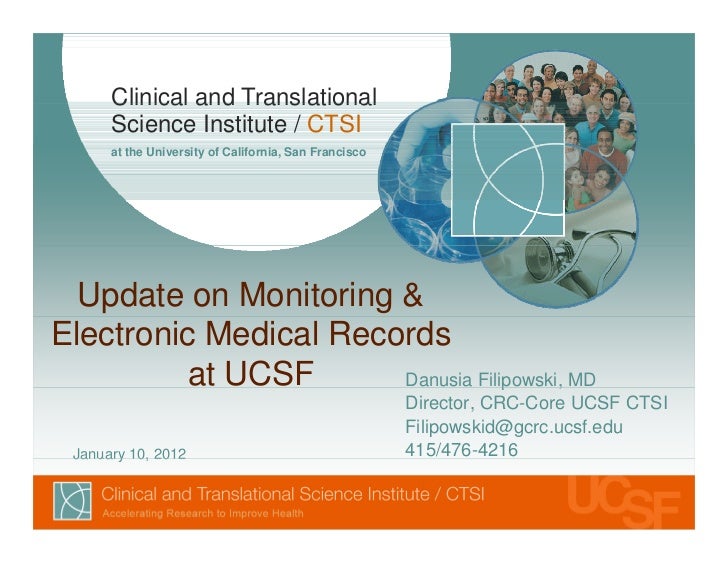 Clinical and Translational Science Institute / CTSI
at the University of California, San Francisco

Update on Monitoring & Electronic Medical Records at UCSF

Danusia Filipowski, MD
Director, CRC-Core UCSF CTSI
Filipowskid@gcrc.ucsf.edu
415/476-4216

January 10, 2012

Clinical and Translational Science Institute / CTSI
Accelerating Research to Improve Health

UCSF